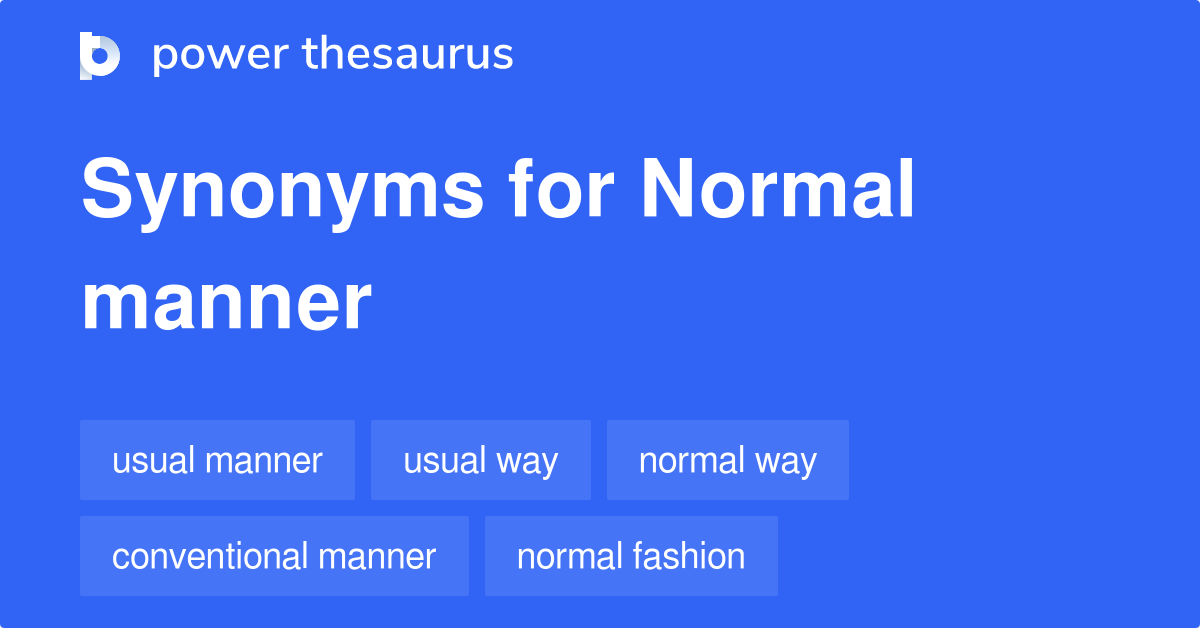 power thesaurus

Synonyms for Normal manner

usual manner
usual way
normal way
conventional manner
normal fashion